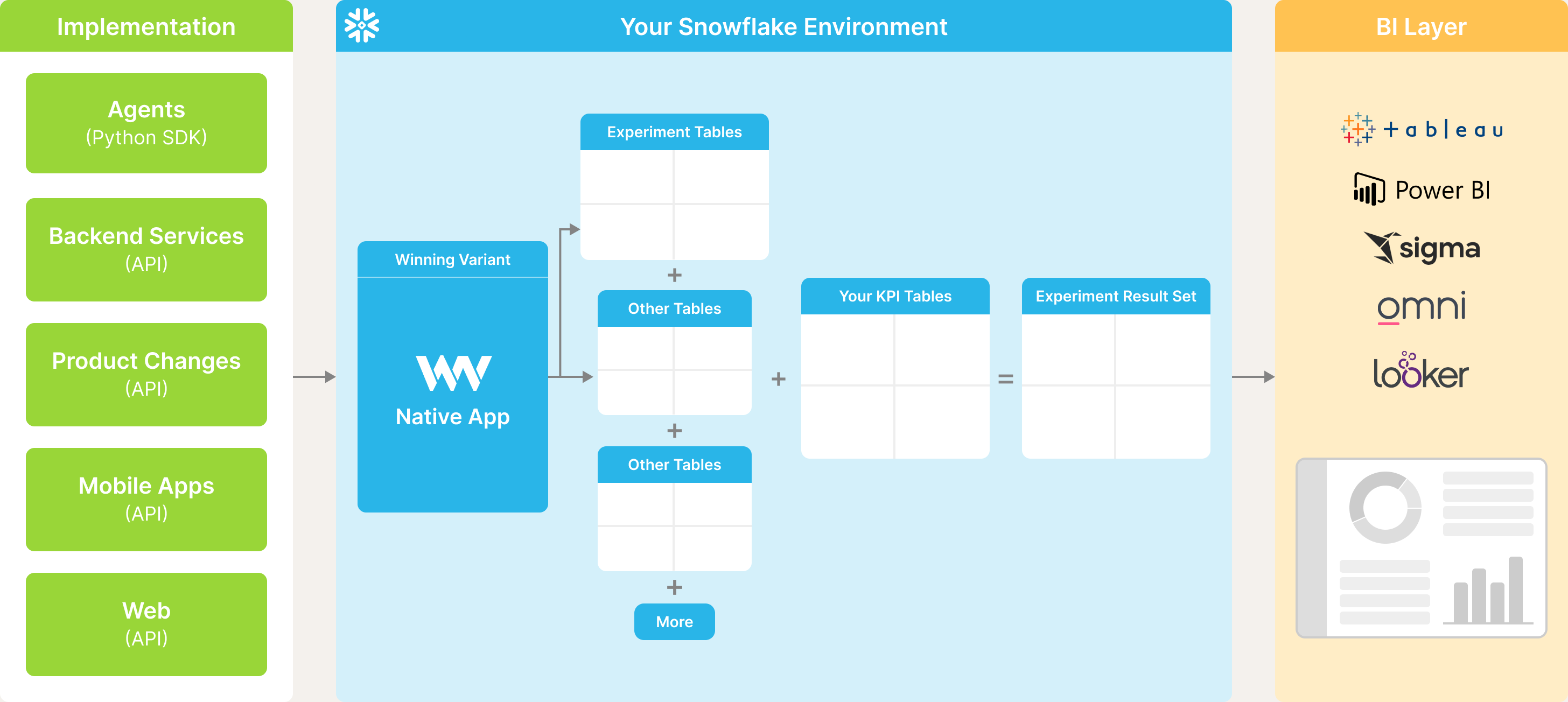 Implementation

Agents
(Python SDK)

Backend Services
(API)

Product Changes
(API)

Mobile Apps
(API)

Web
(API)

Your Snowflake Environment

Winning Variant

Native App

Experiment Tables

+

Other Tables

+

Other Tables

+

More

+

Your KPI Tables

=

Experiment Result Set

BI Layer

+ a b | e a u

Power BI

sigma

omni

looker